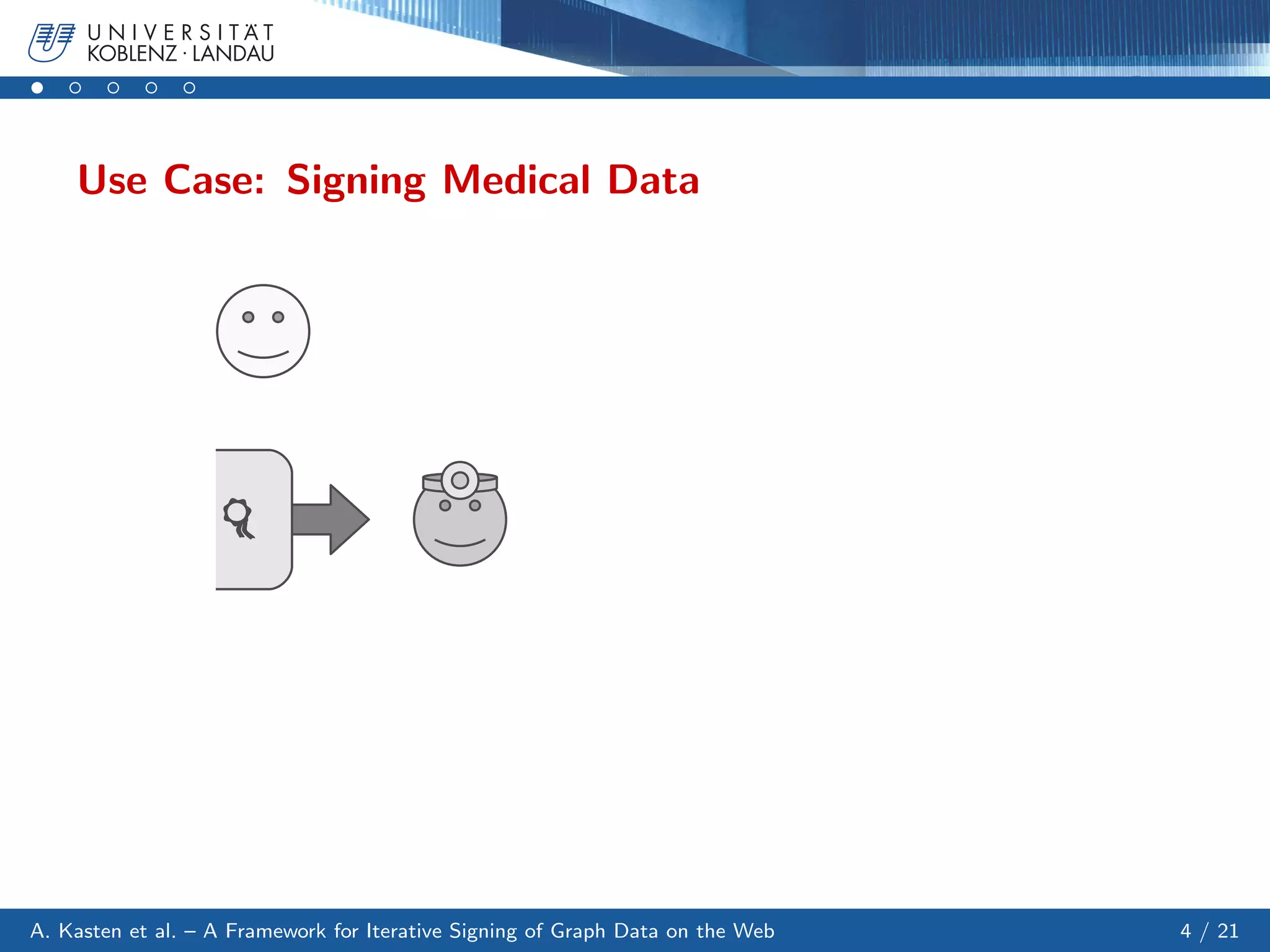 UNIVERSITÄT
KOBLENZ · LANDAU

Use Case: Signing Medical Data

A. Kasten et al. – A Framework for Iterative Signing of Graph Data on the Web

4 / 21